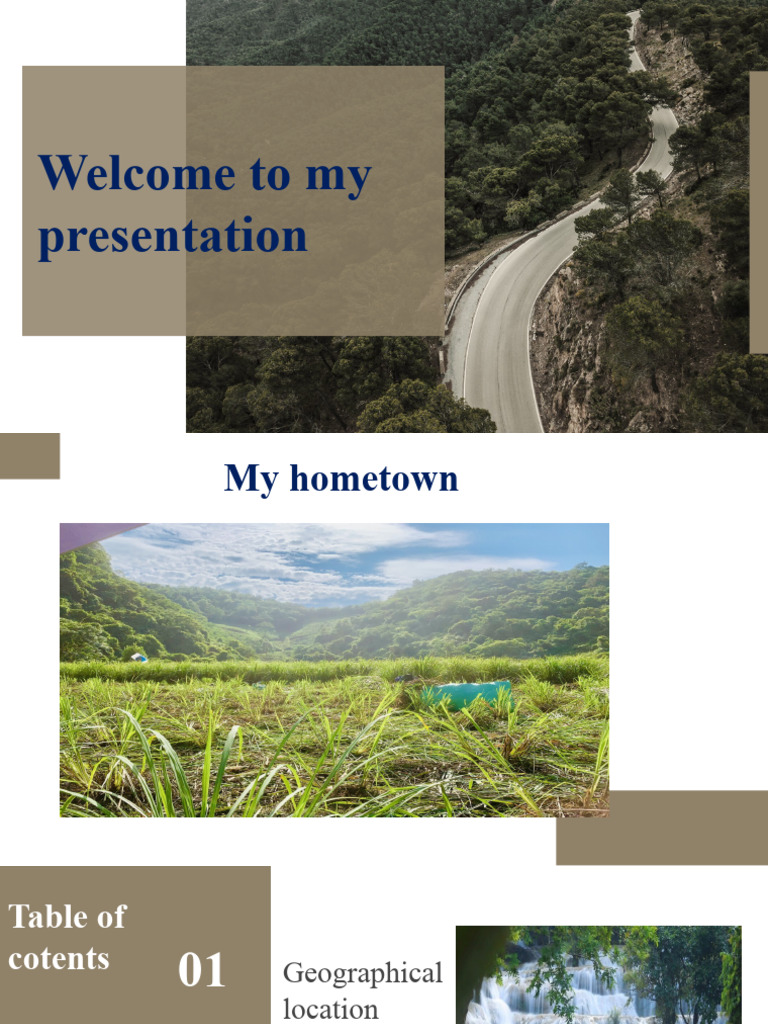 Welcome to my presentation

My hometown

Table of cotents

01

Geographical location